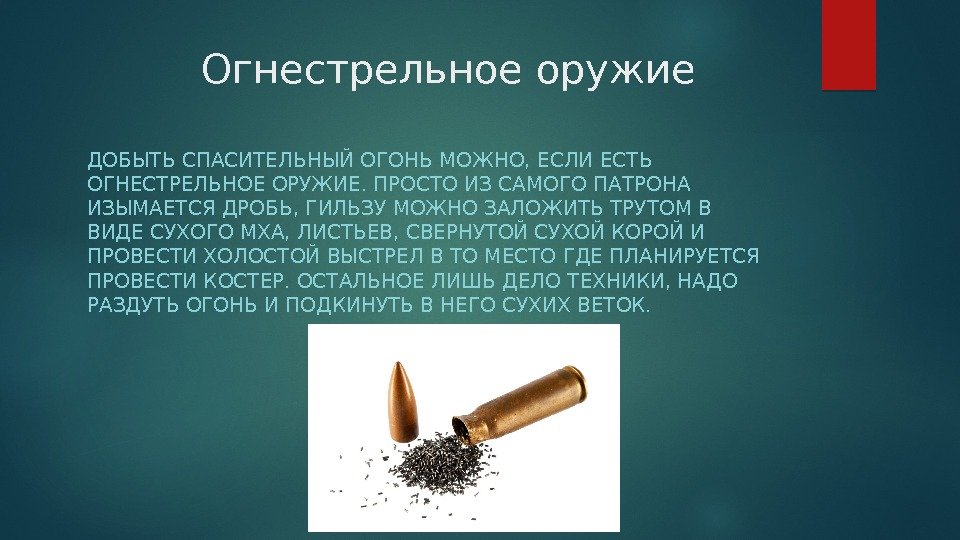 Огнестрельное оружие

ДОБЫТЬ СПАСИТЕЛЬНЫЙ ОГОНЬ МОЖНО, ЕСЛИ ЕСТЬ ОГНЕСТРЕЛЬНОЕ ОРУЖИЕ. ПРОСТО ИЗ САМОГО ПАТРОНА ИЗЫМАЕТСЯ ДРОБЬ, ГИЛЬЗУ МОЖНО ЗАЛОЖИТЬ ТРУТОМ В ВИДЕ СУХОГО МХА, ЛИСТЬЕВ, СВЕРНУТОЙ СУХОЙ КОРОЙ И ПРОВЕСТИ ХОЛОСТОЙ ВЫСТРЕЛ В ТО МЕСТО ГДЕ ПЛАНИРУЕТСЯ ПРОВЕСТИ КОСТЕР. ОСТАЛЬНОЕ ЛИШЬ ДЕЛО ТЕХНИКИ, НАДО РАЗДУТЬ ОГОНЬ И ПОДКИНУТЬ В НЕГО СУХИХ ВЕТОК.